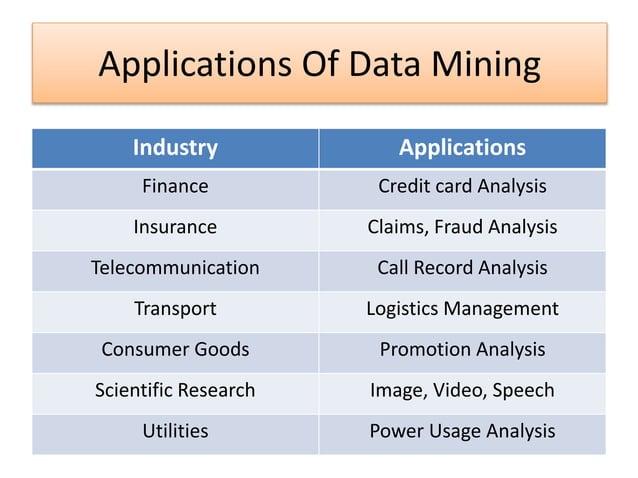 Applications Of Data Mining

| Industry | Applications |
|---|---|
| Finance | Credit card Analysis |
| Insurance | Claims, Fraud Analysis |
| Telecommunication | Call Record Analysis |
| Transport | Logistics Management |
| Consumer Goods | Promotion Analysis |
| Scientific Research | Image, Video, Speech |
| Utilities | Power Usage Analysis |